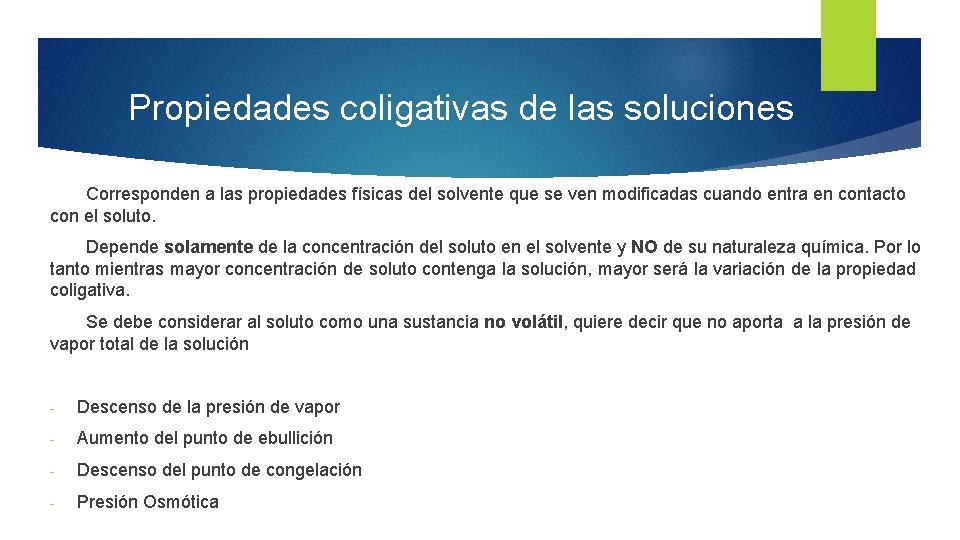 Propiedades coligativas de las soluciones

Corresponden a las propiedades físicas del solvente que se ven modificadas cuando entra en contacto con el soluto.

Depende solamente de la concentración del soluto en el solvente y NO de su naturaleza química. Por lo tanto mientras mayor concentración de soluto contenga la solución, mayor será la variación de la propiedad coligativa.

Se debe considerar al soluto como una sustancia no volátil, quiere decir que no aporta a la presión de vapor total de la solución

- Descenso de la presión de vapor
- Aumento del punto de ebullición
- Descenso del punto de congelación
- Presión Osmótica